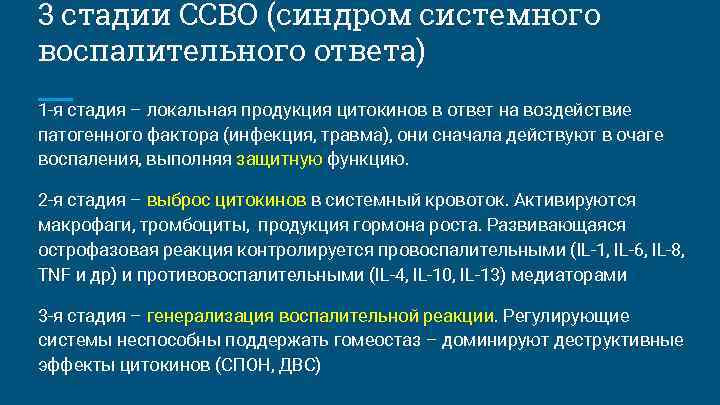 3 стадии ССВО (синдром системного воспалительного ответа)

1-я стадия – локальная продукция цитокинов в ответ на воздействие патогенного фактора (инфекция, травма), они сначала действуют в очаге воспаления, выполняя защитную функцию.

2-я стадия – выброс цитокинов в системный кровоток. Активируются макрофаги, тромбоциты, продукция гормона роста. Развивающаяся острофазовая реакция контролируется провоспалительными (IL-1, IL-6, IL-8, TNF и др) и противовоспалительными (IL-4, IL-10, IL-13) медиаторами

3-я стадия – генерализация воспалительной реакции. Регулирующие системы неспособны поддержать гомеостаз – доминируют деструктивные эффекты цитокинов (СПОН, ДВС)